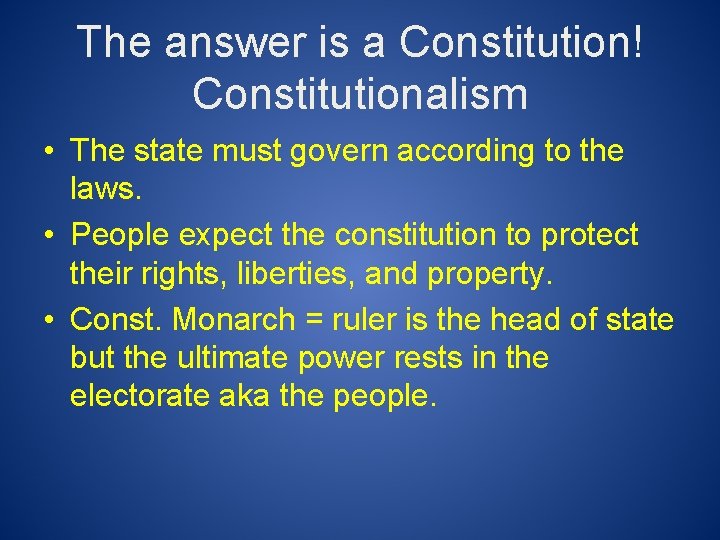 The answer is a Constitution! Constitutionalism

• The state must govern according to the laws.
• People expect the constitution to protect their rights, liberties, and property.
• Const. Monarch = ruler is the head of state but the ultimate power rests in the electorate aka the people.